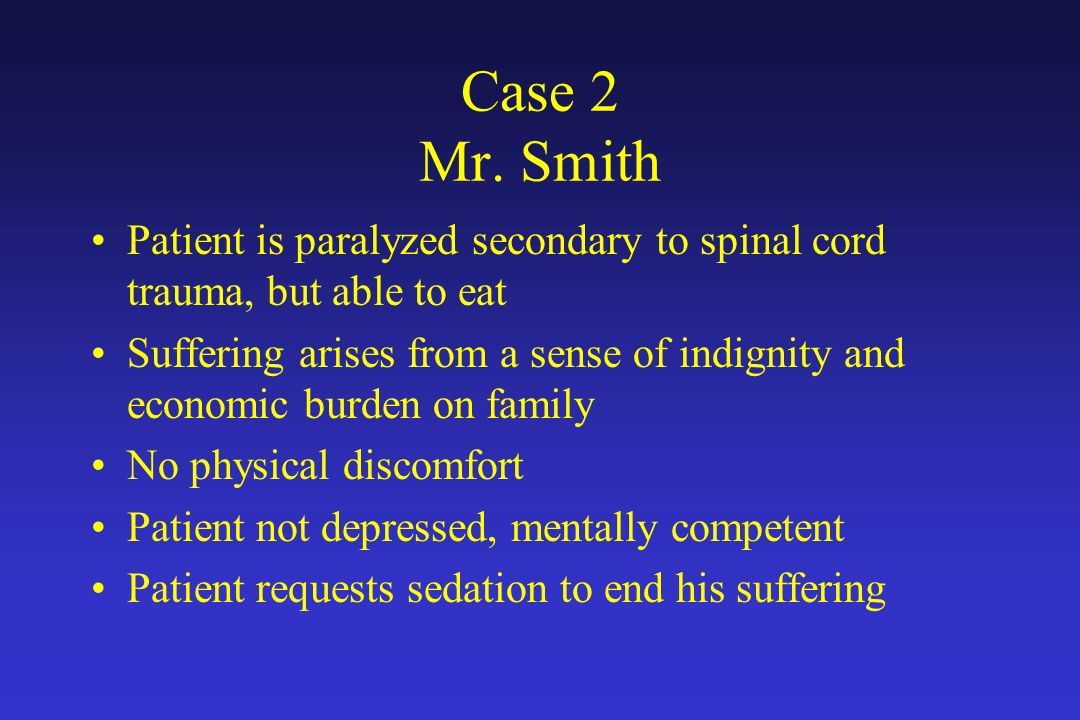 Case 2
Mr. Smith

• Patient is paralyzed secondary to spinal cord trauma, but able to eat
• Suffering arises from a sense of indignity and economic burden on family
• No physical discomfort
• Patient not depressed, mentally competent
• Patient requests sedation to end his suffering